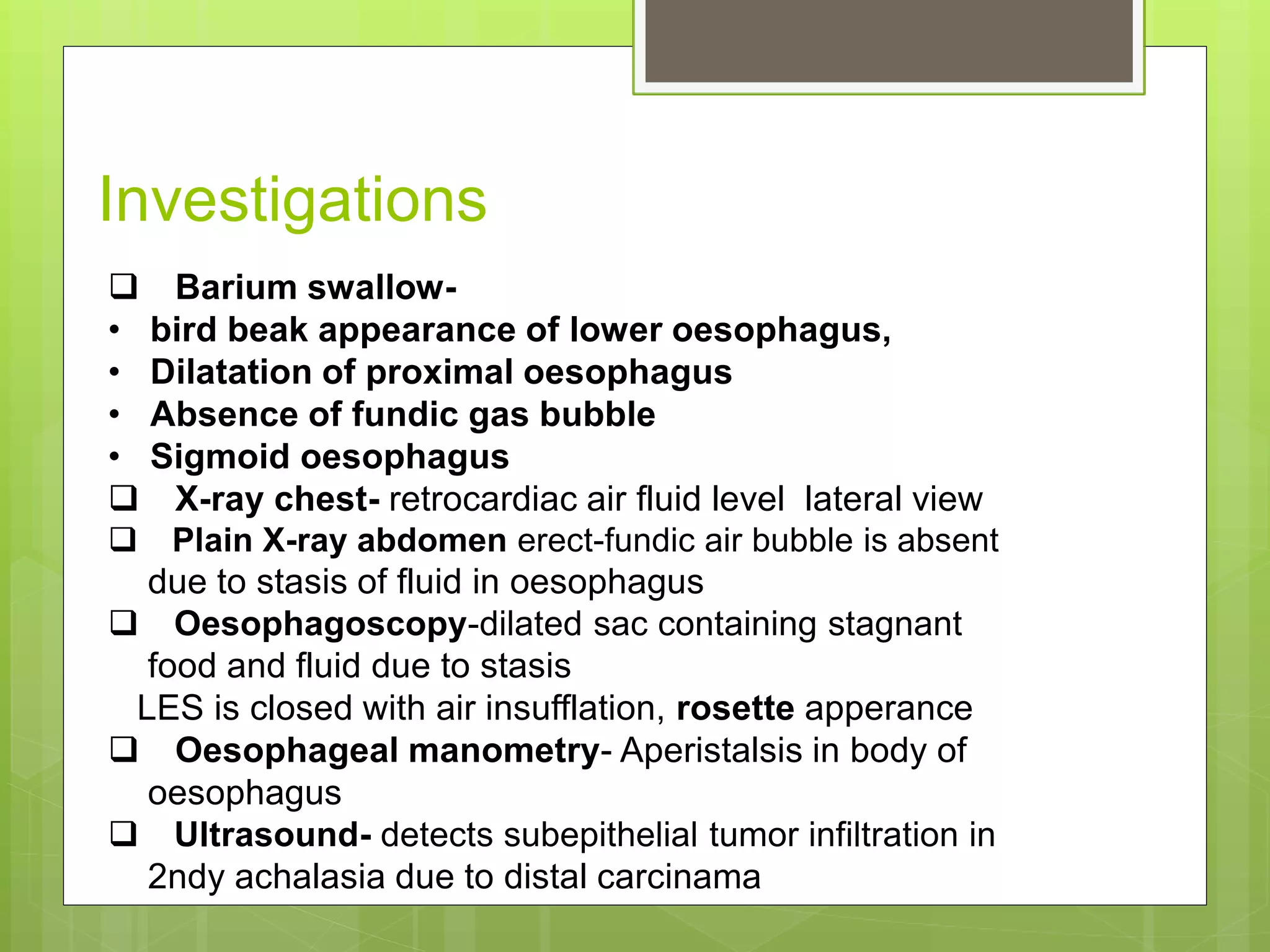 Investigations

❑ Barium swallow-
• bird beak appearance of lower oesophagus,
• Dilatation of proximal oesophagus
• Absence of fundic gas bubble
• Sigmoid oesophagus
❑ X-ray chest- retrocardiac air fluid level lateral view
❑ Plain X-ray abdomen erect-fundic air bubble is absent due to stasis of fluid in oesophagus
❑ Oesophagoscopy-dilated sac containing stagnant food and fluid due to stasis
LES is closed with air insufflation, rosette apperance
❑ Oesophageal manometry- Aperistalsis in body of oesophagus
❑ Ultrasound- detects subepithelial tumor infiltration in 2ndy achalasia due to distal carcinama